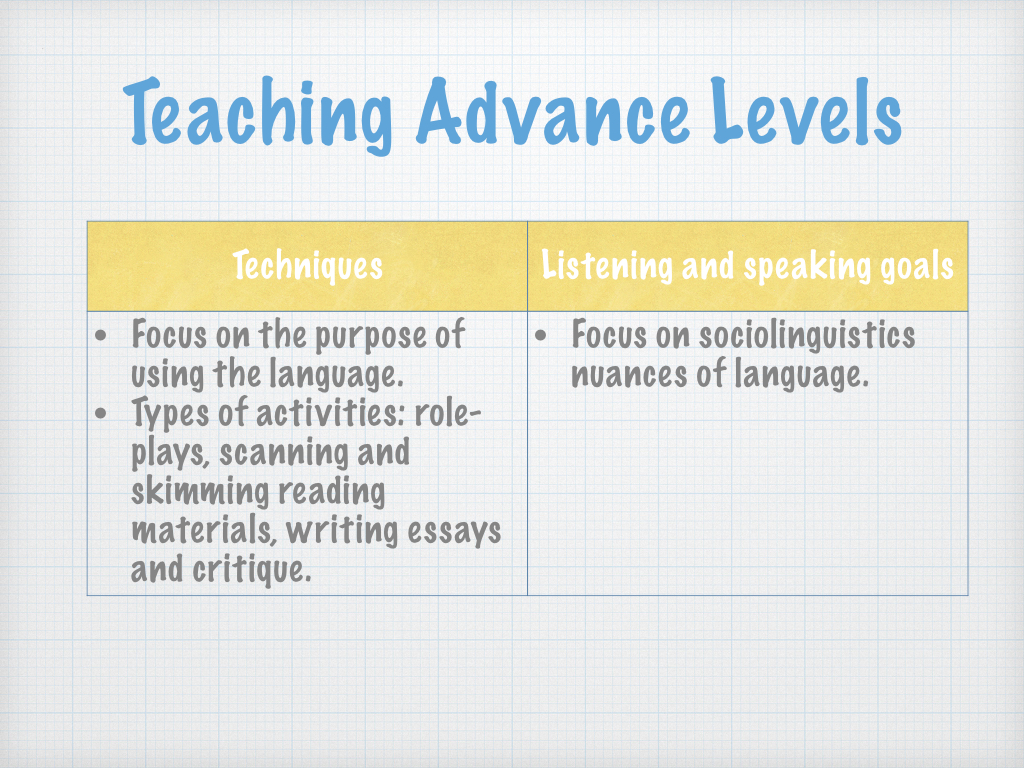 Teaching Advance Levels

| Techniques | Listening and speaking goals |
|---|---|
| • Focus on the purpose of using the language. • Types of activities: role-plays, scanning and skimming reading materials, writing essays and critique. | • Focus on sociolinguistics nuances of language. |